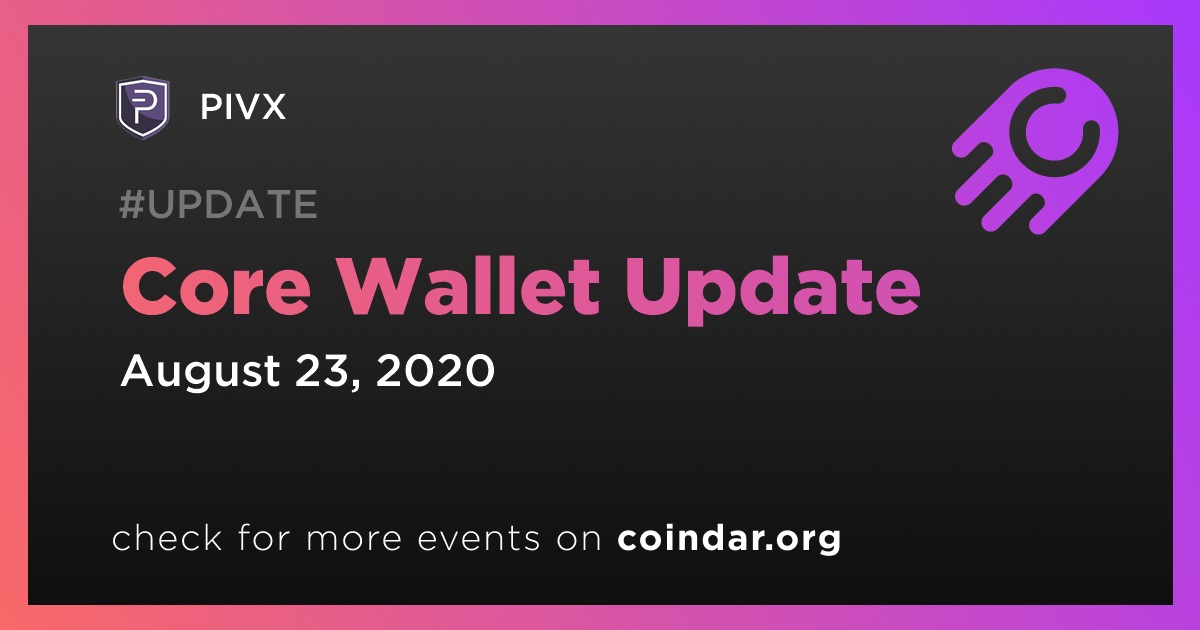 PIVX

#UPDATE

Core Wallet Update

August 23, 2020

check for more events on coindar.org